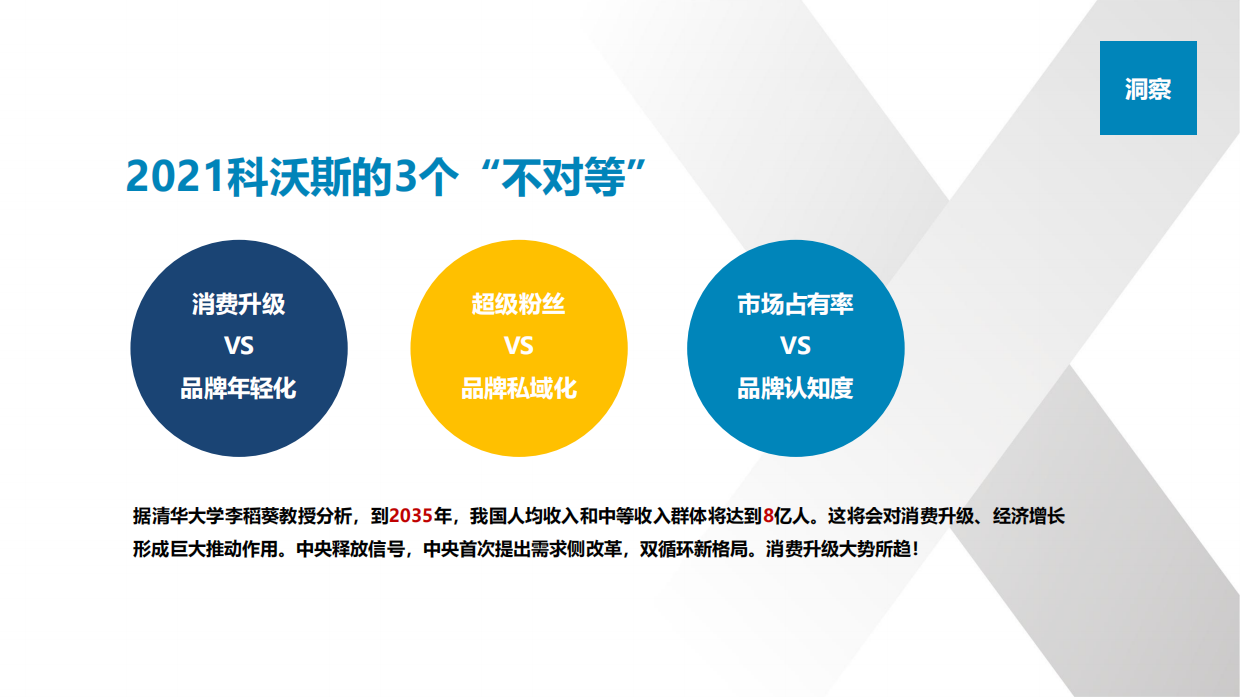 洞察

2021科沃斯的3个“不对等”

消费升级
VS
品牌年轻化

超级粉丝
VS
品牌私域化

市场占有率
VS
品牌认知度

据清华大学李稻葵教授分析，到2035年，我国人均收入和中等收入群体将达到8亿人。这将会对消费升级、经济增长形成巨大推动作用。中央释放信号，中央首次提出需求侧改革，双循环新格局。消费升级大势所趋！